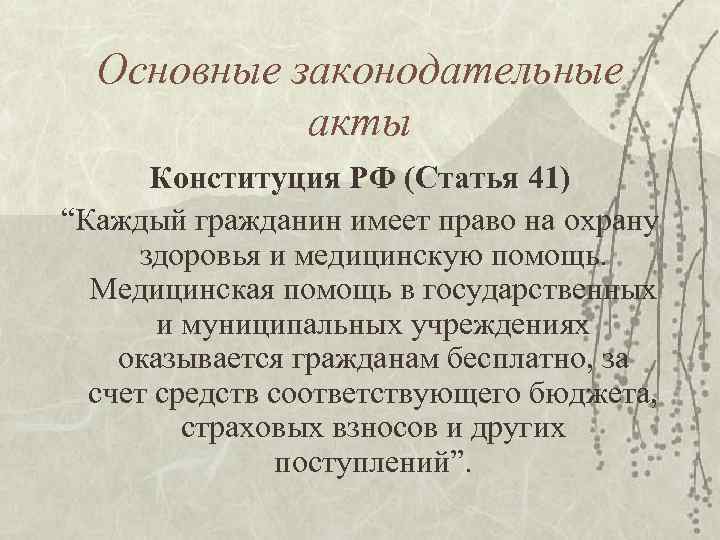 Основные законодательные акты

Конституция РФ (Статья 41)

“Каждый гражданин имеет право на охрану здоровья и медицинскую помощь. Медицинская помощь в государственных и муниципальных учреждениях оказывается гражданам бесплатно, за счет средств соответствующего бюджета, страховых взносов и других поступлений”.